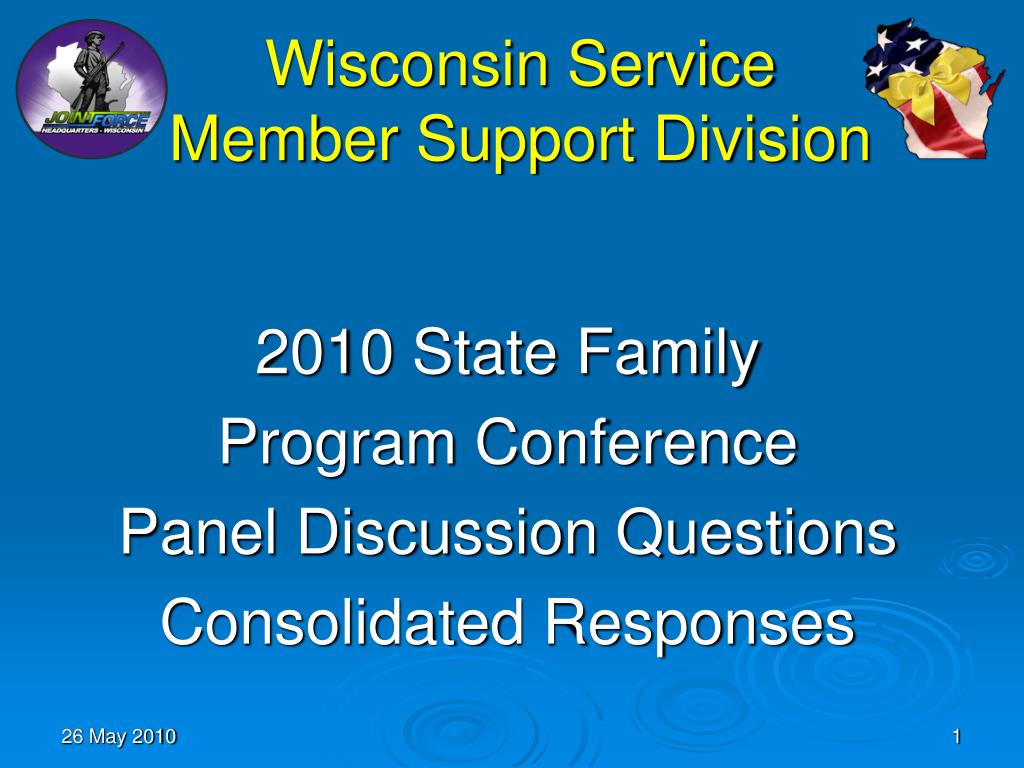 JOINT FORCE
HEADQUARTERS - WISCONSIN

Wisconsin Service
Member Support Division

2010 State Family
Program Conference
Panel Discussion Questions
Consolidated Responses

26 May 2010

1